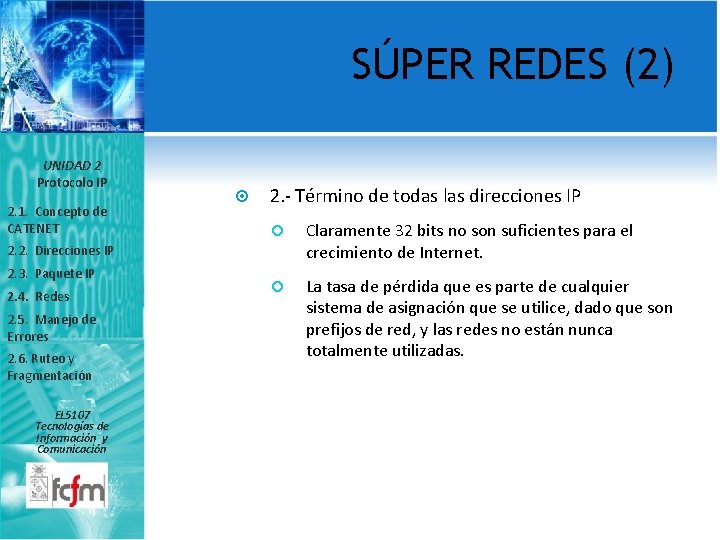 SÚPER REDES (2)

UNIDAD 2
Protocolo IP

2.1. Concepto de CATENET
2.2. Direcciones IP
2.3. Paquete IP
2.4. Redes
2.5. Manejo de Errores
2.6. Ruteo y Fragmentación

EL5107
Tecnologías de Información y Comunicación

fcfm

2.- Término de todas las direcciones IP

Claramente 32 bits no son suficientes para el crecimiento de Internet.

La tasa de pérdida que es parte de cualquier sistema de asignación que se utilice, dado que son prefijos de red, y las redes no están nunca totalmente utilizadas.